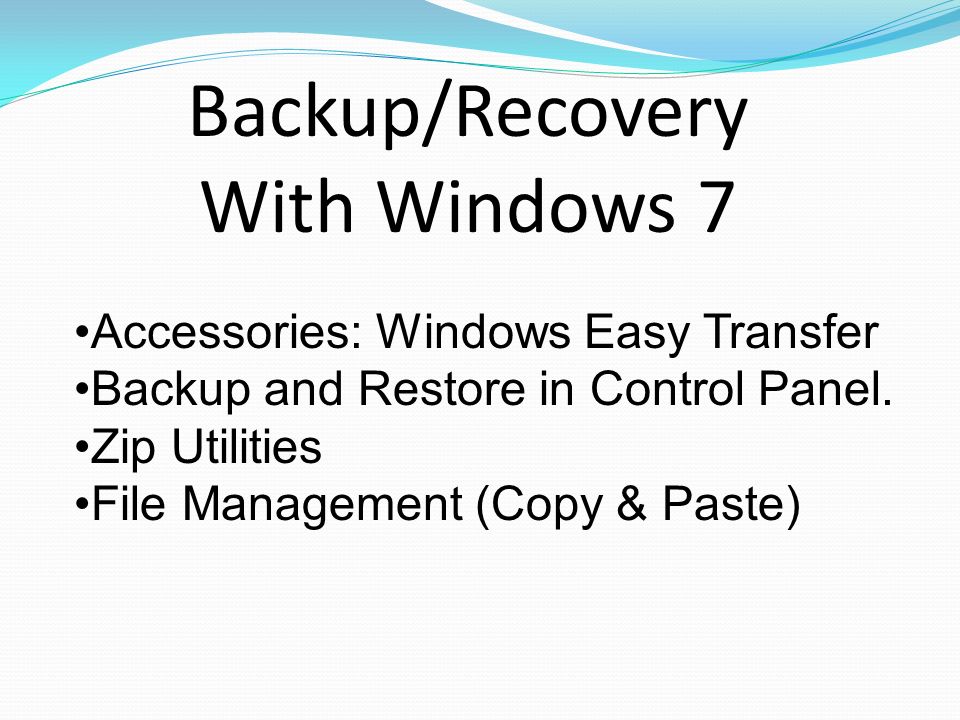 Backup/Recovery With Windows 7

•Accessories: Windows Easy Transfer
•Backup and Restore in Control Panel.
•Zip Utilities
•File Management (Copy & Paste)